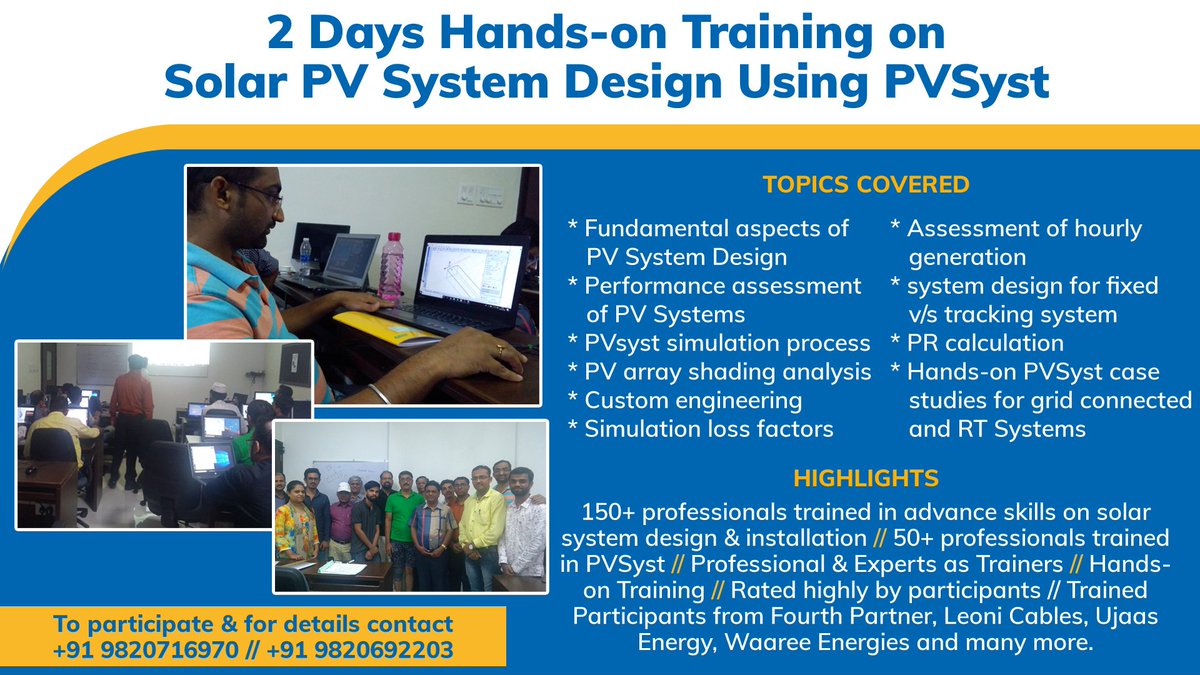 2 Days Hands-on Training on
Solar PV System Design Using PVSyst

TOPICS COVERED

* Fundamental aspects of PV System Design
* Performance assessment of PV Systems
* PVsyst simulation process
* PV array shading analysis
* Custom engineering
* Simulation loss factors

* Assessment of hourly generation
* system design for fixed v/s tracking system
* PR calculation
* Hands-on PVSyst case studies for grid connected and RT Systems

HIGHLIGHTS

150+ professionals trained in advance skills on solar system design & installation // 50+ professionals trained in PVSyst // Professional & Experts as Trainers // Hands-on Training // Rated highly by participants // Trained Participants from Fourth Partner, Leoni Cables, Ujaas Energy, Waaree Energies and many more.

To participate & for details contact
+91 9820716970 // +91 9820692203